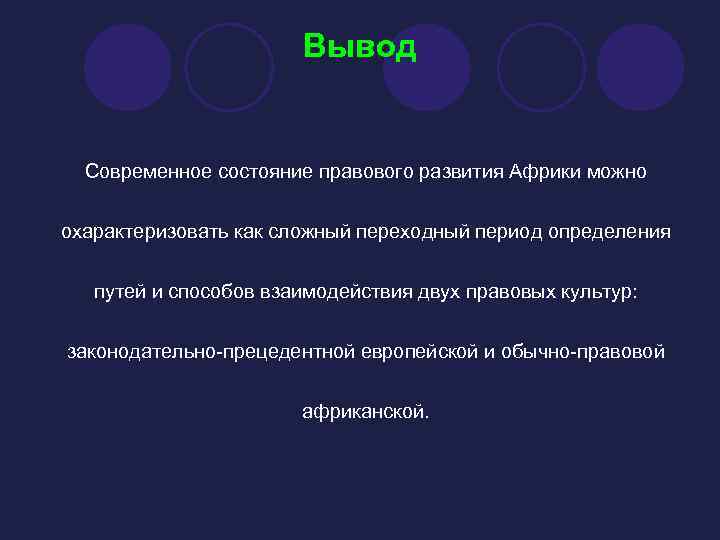 Вывод

Современное состояние правового развития Африки можно охарактеризовать как сложный переходный период определения путей и способов взаимодействия двух правовых культур: законодательно-прецедентной европейской и обычно-правовой африканской.